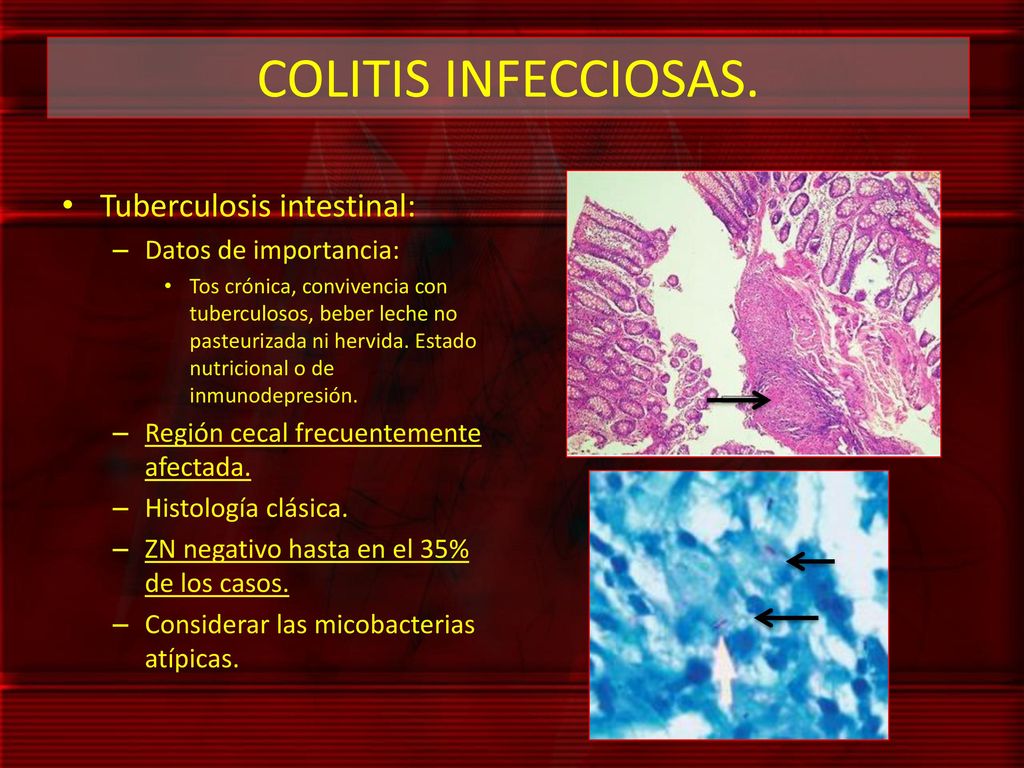 COLITIS INFECCIOSAS.

• Tuberculosis intestinal:
– Datos de importancia:
• Tos crónica, convivencia con tuberculosos, beber leche no pasteurizada ni hervida. Estado nutricional o de inmunodepresión.
– Región cecal frecuentemente afectada.
– Histología clásica.
– ZN negativo hasta en el 35% de los casos.
– Considerar las micobacterias atípicas.